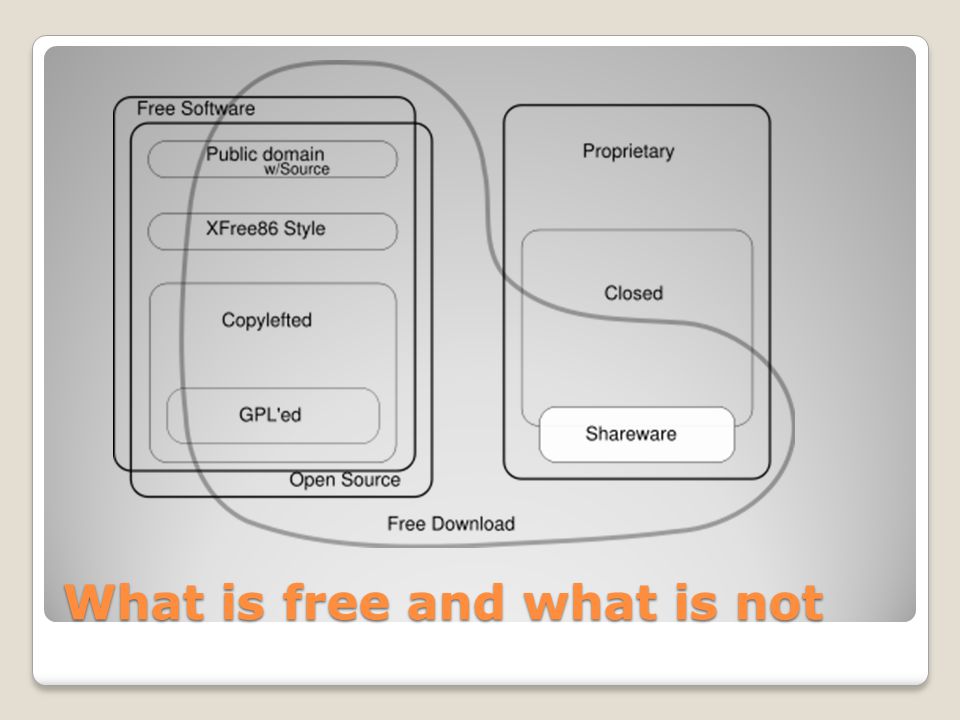 Free Software

Public domain w/Source

XFree86 Style

Copylefted

GPL'ed

Open Source

Proprietary

Closed

Shareware

Free Download

What is free and what is not